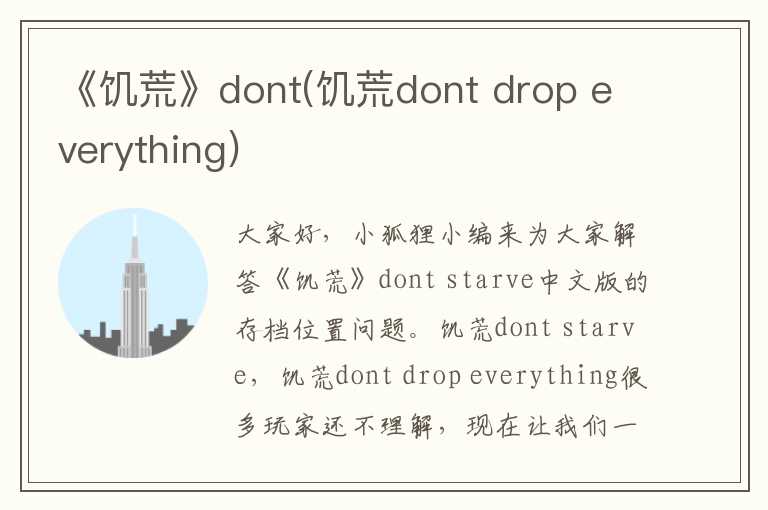 《饥荒》dont(饥荒dont drop everything)

大家好，小狐狸小编来为大家解答《饥荒》dont starve中文版的存档位置问题。饥荒dont starve，饥荒dont drop everything很多玩家还不理解，现在让我们一